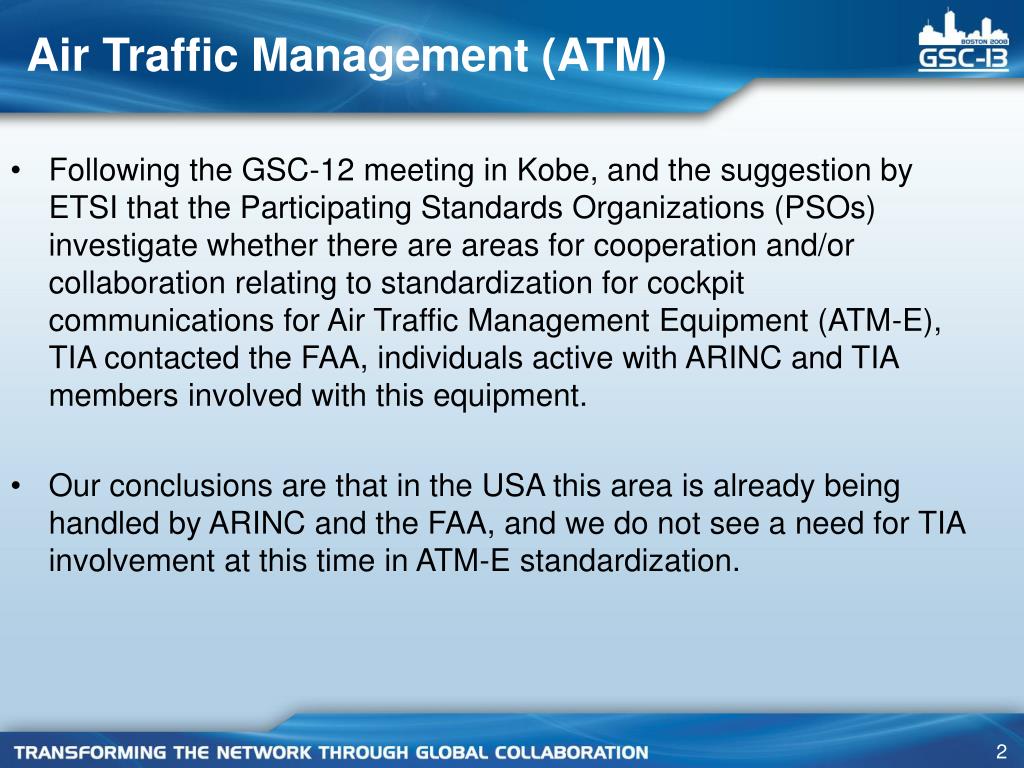 Air Traffic Management (ATM)

BOSTON 2008
GSC-13

• Following the GSC-12 meeting in Kobe, and the suggestion by ETSI that the Participating Standards Organizations (PSOs) investigate whether there are areas for cooperation and/or collaboration relating to standardization for cockpit communications for Air Traffic Management Equipment (ATM-E), TIA contacted the FAA, individuals active with ARINC and TIA members involved with this equipment.

• Our conclusions are that in the USA this area is already being handled by ARINC and the FAA, and we do not see a need for TIA involvement at this time in ATM-E standardization.

TRANSFORMING THE NETWORK THROUGH GLOBAL COLLABORATION

2